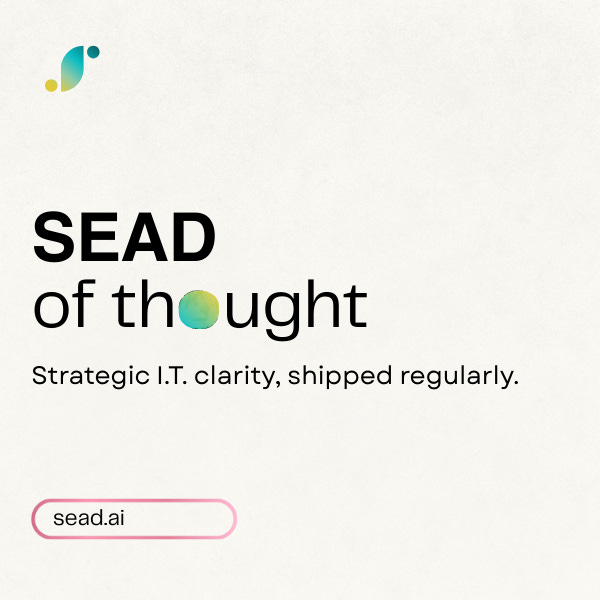 SEAD
of thought

Strategic I.T. clarity, shipped regularly.

sead.ai